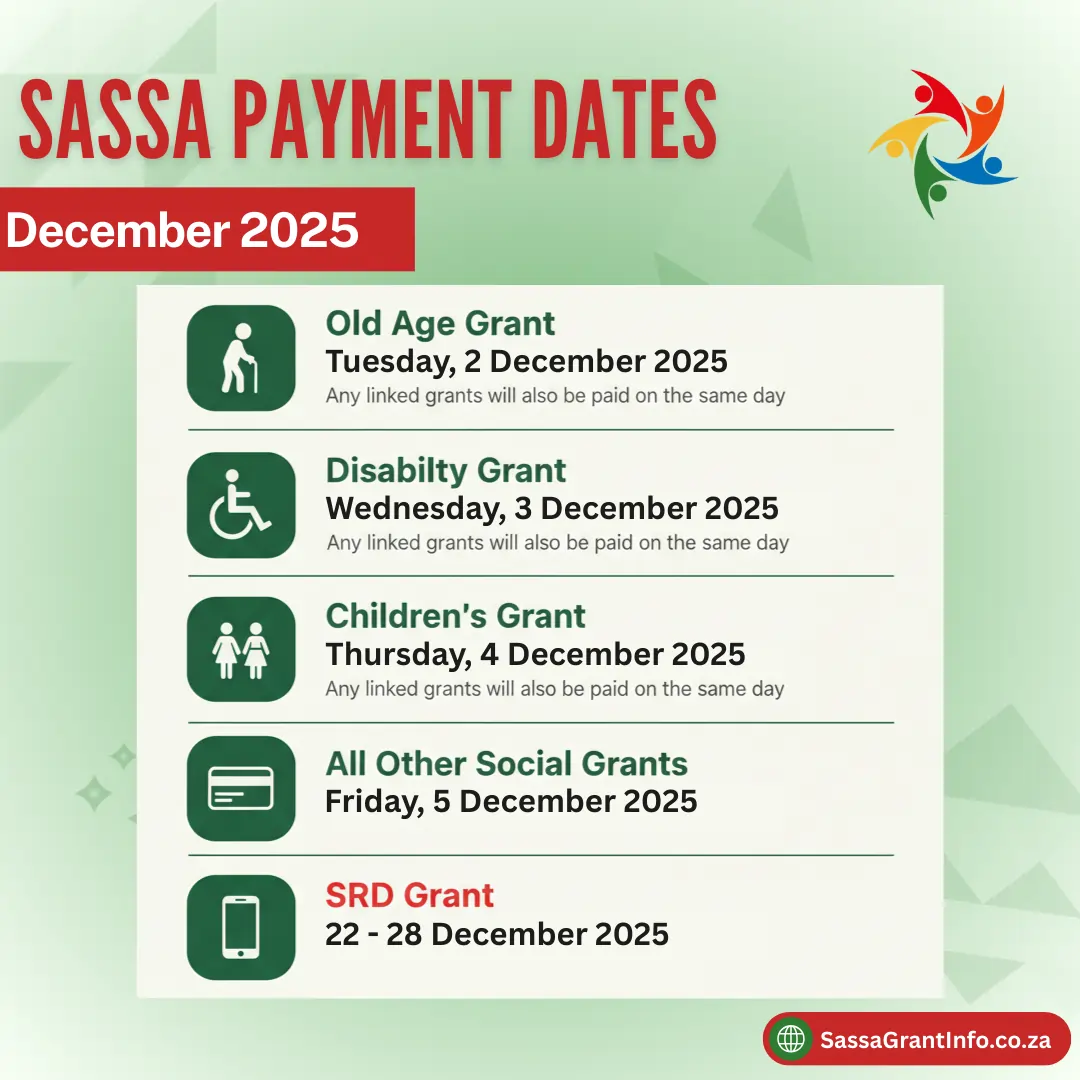 SASSA PAYMENT DATES

December 2025

Old Age Grant
Tuesday, 2 December 2025
Any linked grants will also be paid on the same day

Disabilty Grant
Wednesday, 3 December 2025
Any linked grants will also be paid on the same day

Children's Grant
Thursday, 4 December 2025
Any linked grants will also be paid on the same day

All Other Social Grants
Friday, 5 December 2025

SRD Grant
22 - 28 December 2025

SassaGrantInfo.co.za